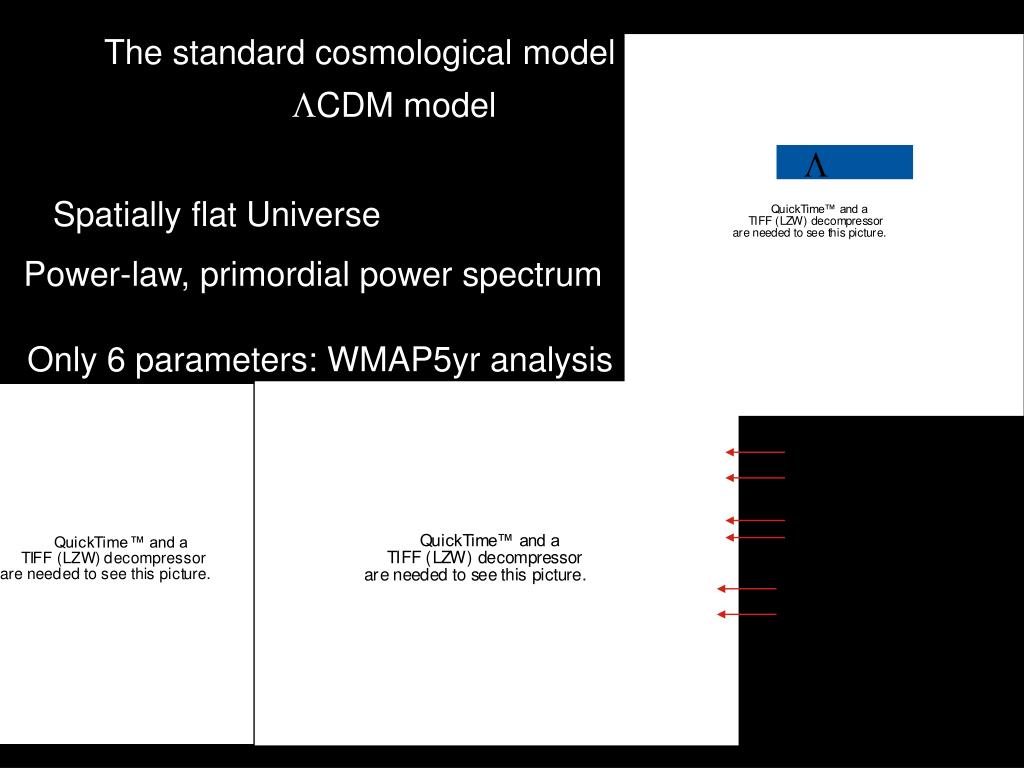 The standard cosmological model

$\Lambda$CDM model

Spatially flat Universe

Power-law, primordial power spectrum

Only 6 parameters: WMAP5yr analysis

$\Lambda$

QuickTime™ and a
TIFF (LZW) decompressor
are needed to see this picture.

QuickTime™ and a
TIFF (LZW) decompressor
are needed to see this picture.

QuickTime™ and a
TIFF (LZW) decompressor
are needed to see this picture.